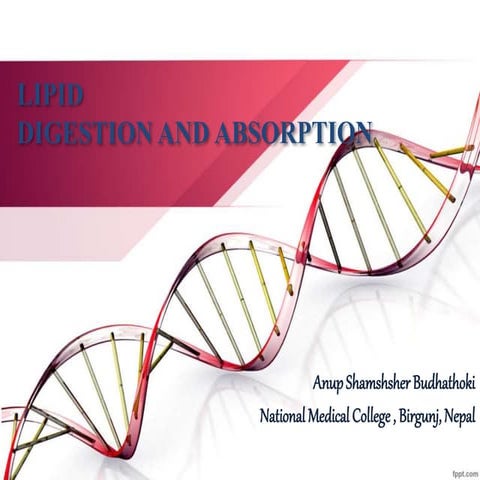 LIPID
DIGESTION AND ABSORPTION

Anup Shamshsher Budhathoki
National Medical College , Birgunj, Nepal

fppt.com